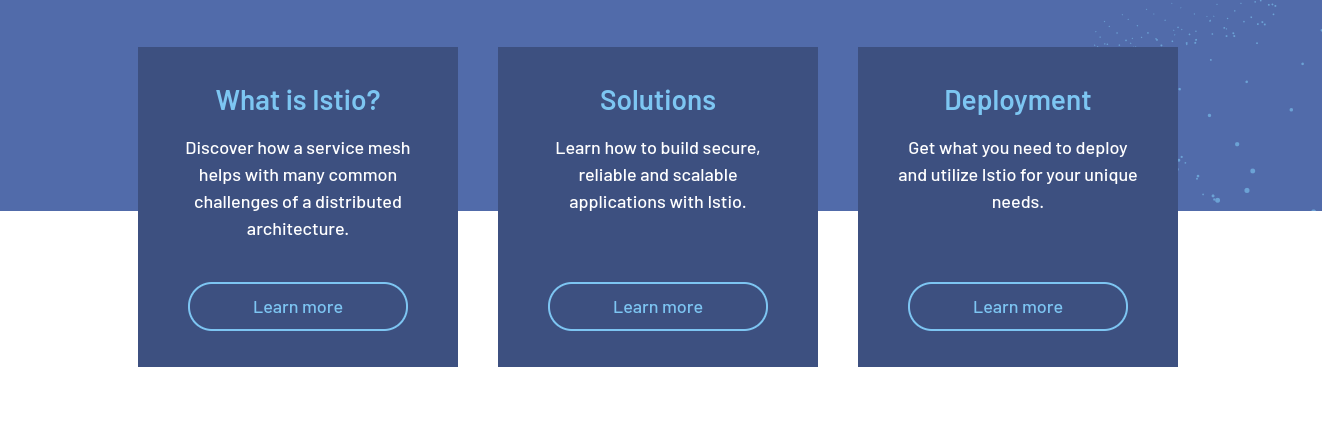 What is Istio?

Discover how a service mesh helps with many common challenges of a distributed architecture.

Learn more

Solutions

Learn how to build secure, reliable and scalable applications with Istio.

Learn more

Deployment

Get what you need to deploy and utilize Istio for your unique needs.

Learn more